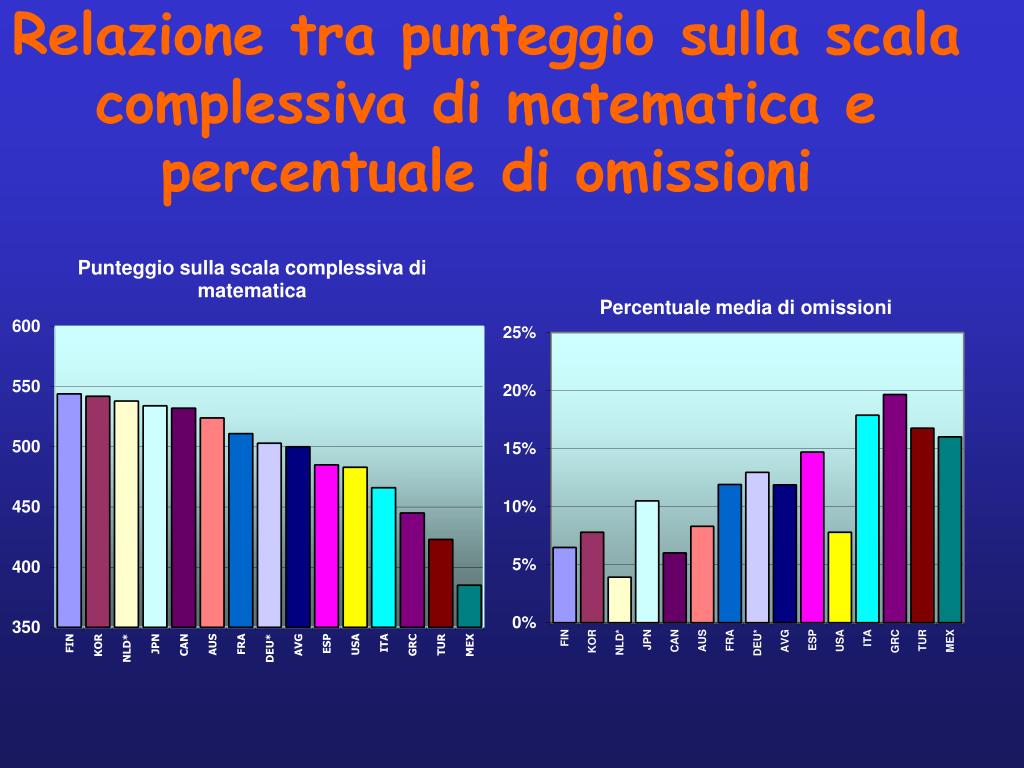 Relazione tra punteggio sulla scala complessiva di matematica e percentuale di omissioni

Punteggio sulla scala complessiva di matematica

600
550
500
450
400
350

FIN KOR NLD* JPN CAN AUS FRA DEU* AVG ESP USA ITA GRC TUR MEX

Percentuale media di omissioni

25%
20%
15%
10%
5%
0%

FIN KOR NLD* JPN CAN AUS FRA DEU* AVG ESP USA ITA GRC TUR MEX